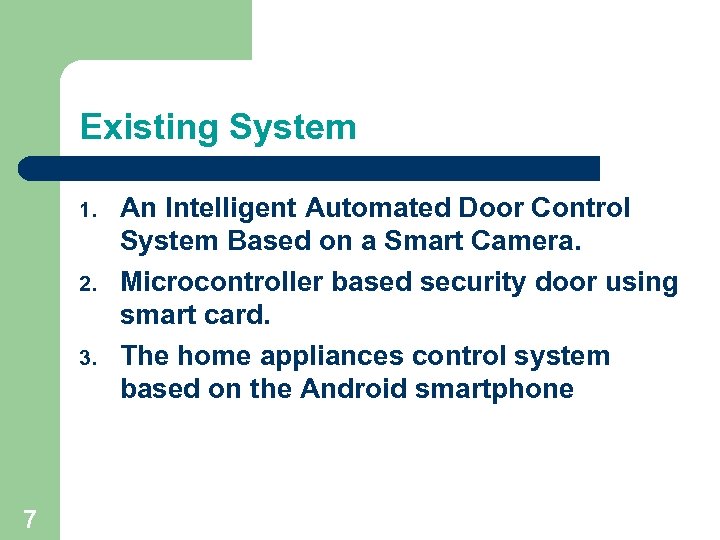 Existing System

1. An Intelligent Automated Door Control System Based on a Smart Camera.
2. Microcontroller based security door using smart card.
3. The home appliances control system based on the Android smartphone

7